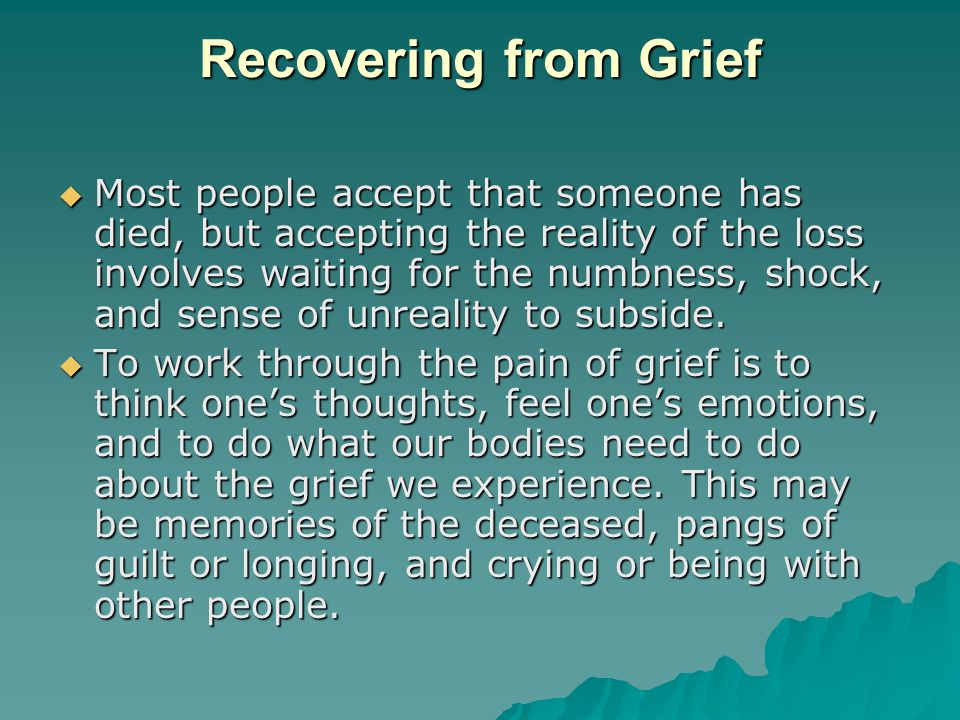 Recovering from Grief

◆ Most people accept that someone has died, but accepting the reality of the loss involves waiting for the numbness, shock, and sense of unreality to subside.

◆ To work through the pain of grief is to think one's thoughts, feel one's emotions, and to do what our bodies need to do about the grief we experience. This may be memories of the deceased, pangs of guilt or longing, and crying or being with other people.